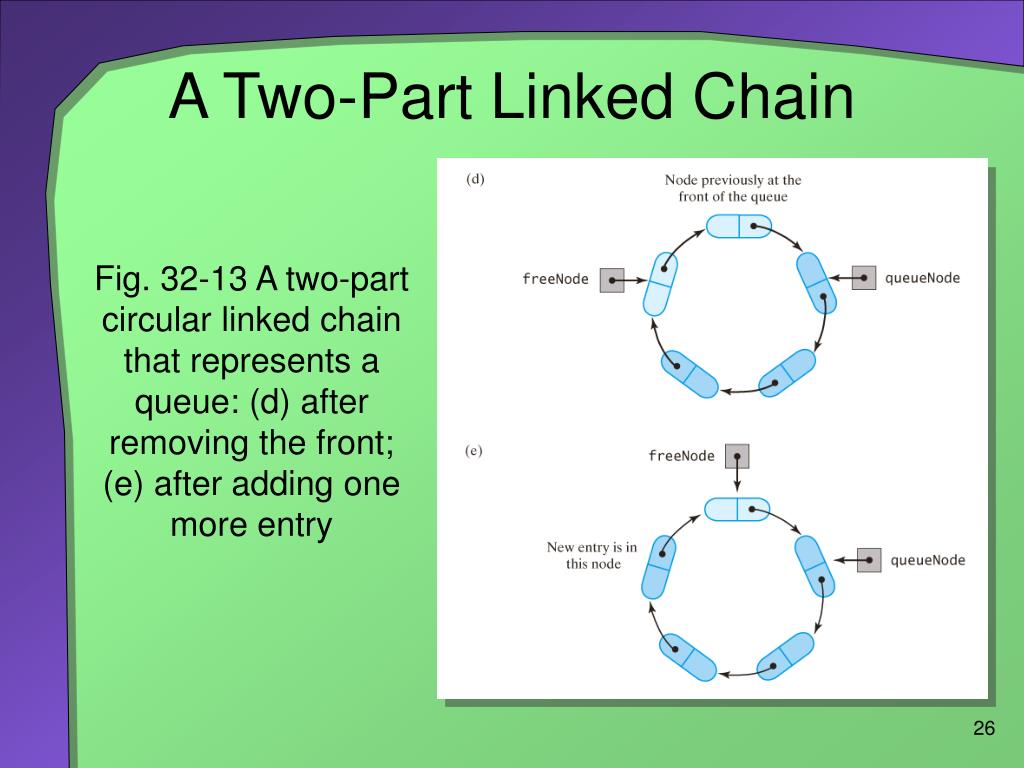 A Two-Part Linked Chain

Fig. 32-13 A two-part circular linked chain that represents a queue: (d) after removing the front; (e) after adding one more entry

(d)

Node previously at the front of the queue

freeNode

queueNode

(e)

freeNode

New entry is in this node

queueNode

26